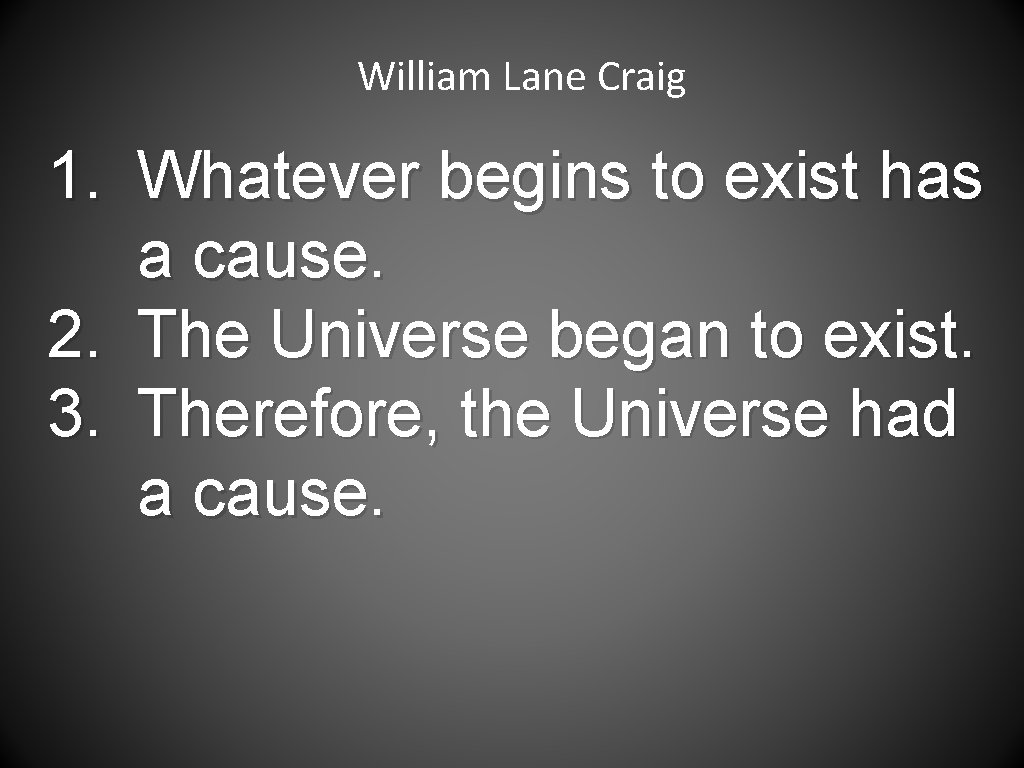 William Lane Craig

1. Whatever begins to exist has a cause.
2. The Universe began to exist.
3. Therefore, the Universe had a cause.